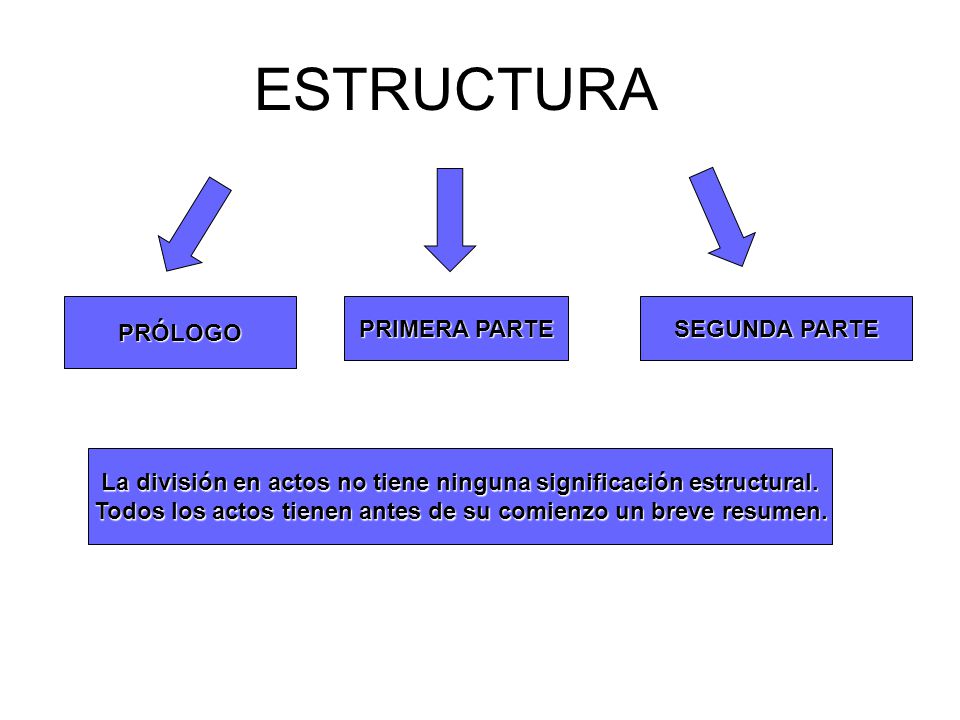 ESTRUCTURA

PRÓLOGO

PRIMERA PARTE

SEGUNDA PARTE

La división en actos no tiene ninguna significación estructural. Todos los actos tienen antes de su comienzo un breve resumen.